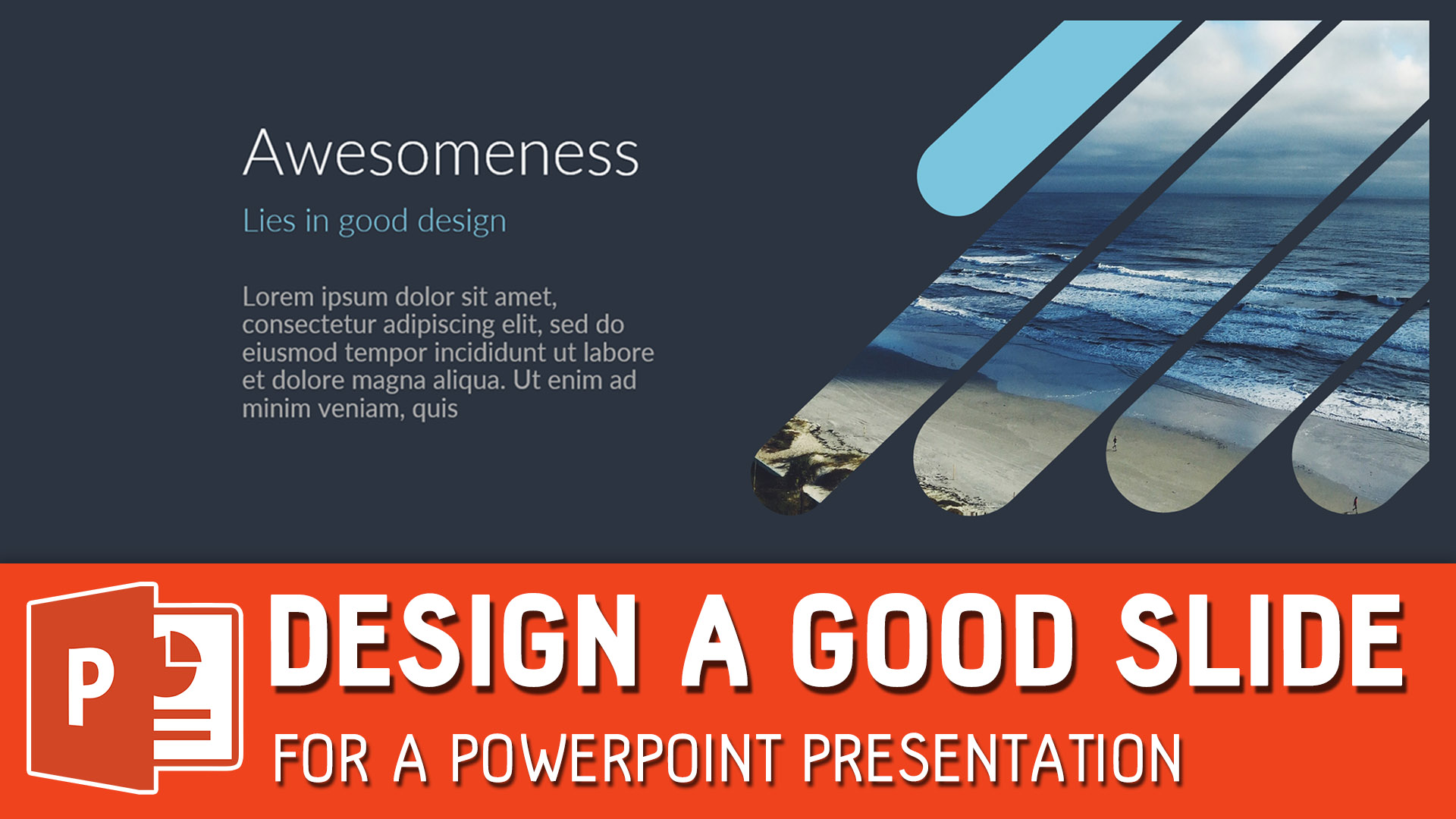 Awesomeness

Lies in good design

Lorem ipsum dolor sit amet, consectetur adipiscing elit, sed do eiusmod tempor incididunt ut labore et dolore magna aliqua. Ut enim ad minim veniam, quis

P

DESIGN A GOOD SLIDE

FOR A POWERPOINT PRESENTATION